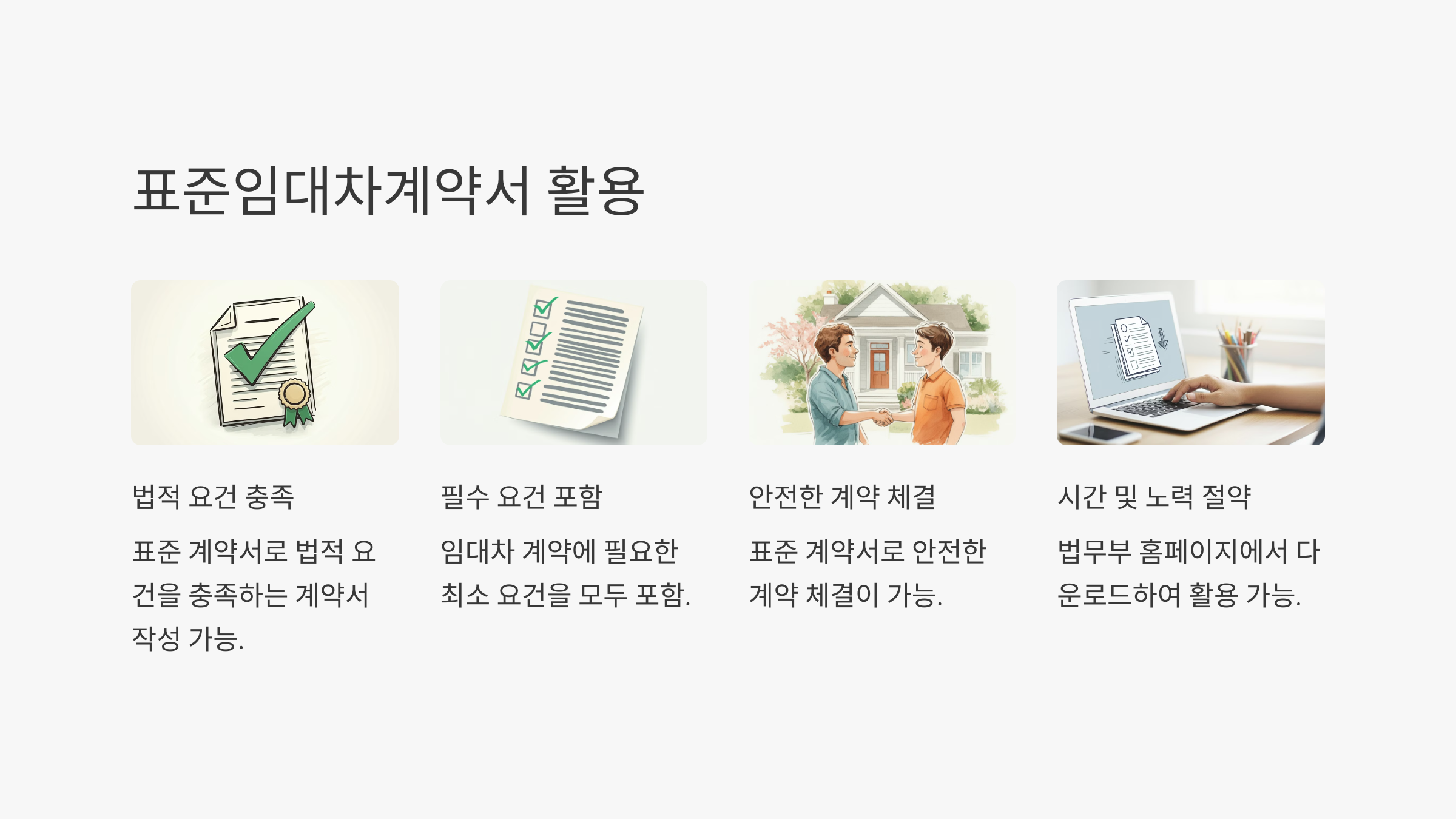 표준임대차계약서 활용

법적 요건 충족

표준 계약서로 법적 요건을 충족하는 계약서 작성 가능.

필수 요건 포함

임대차 계약에 필요한 최소 요건을 모두 포함.

안전한 계약 체결

표준 계약서로 안전한 계약 체결이 가능.

시간 및 노력 절약

법무부 홈페이지에서 다운로드하여 활용 가능.